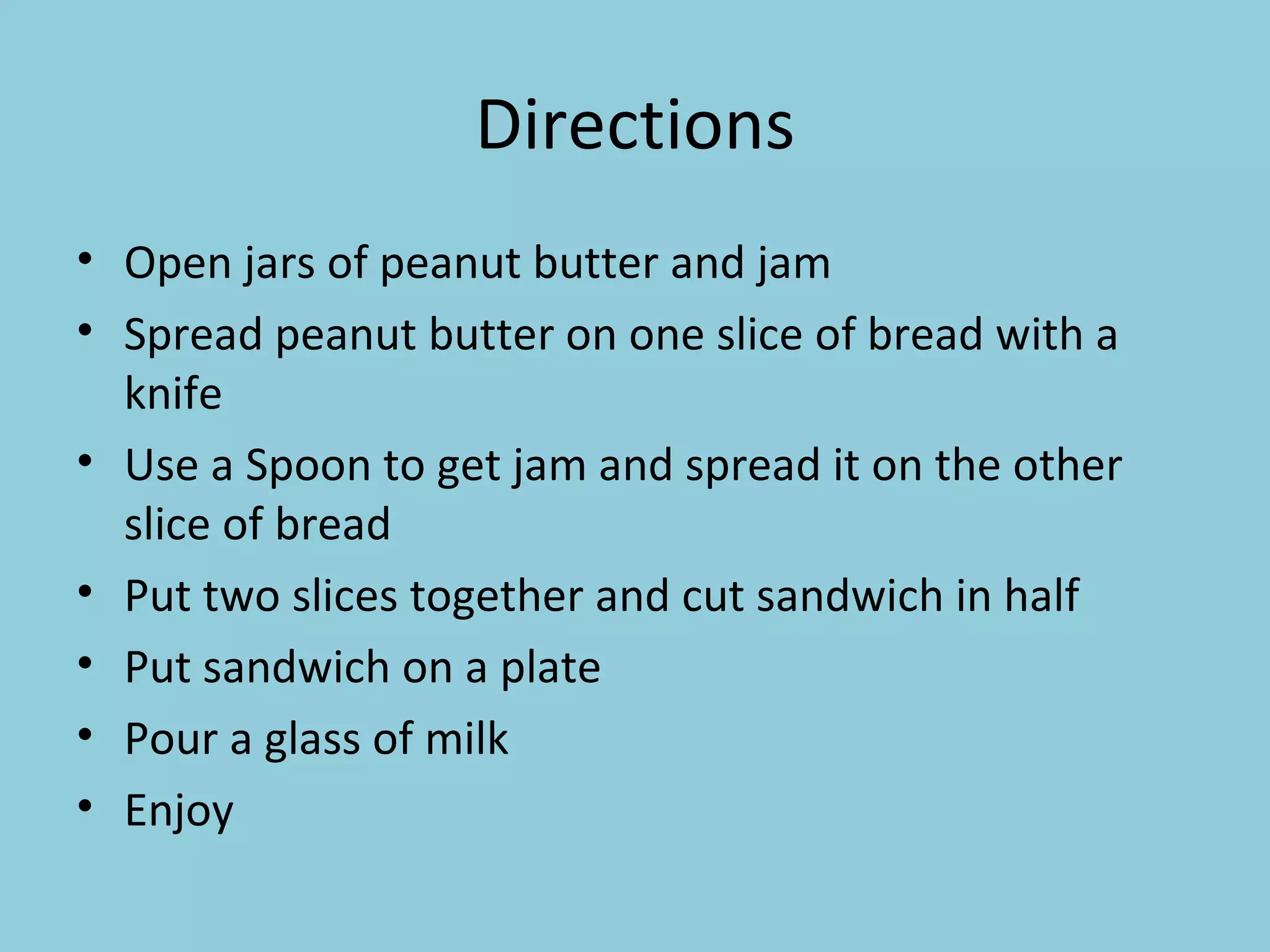 Directions

• Open jars of peanut butter and jam
• Spread peanut butter on one slice of bread with a knife
• Use a Spoon to get jam and spread it on the other slice of bread
• Put two slices together and cut sandwich in half
• Put sandwich on a plate
• Pour a glass of milk
• Enjoy